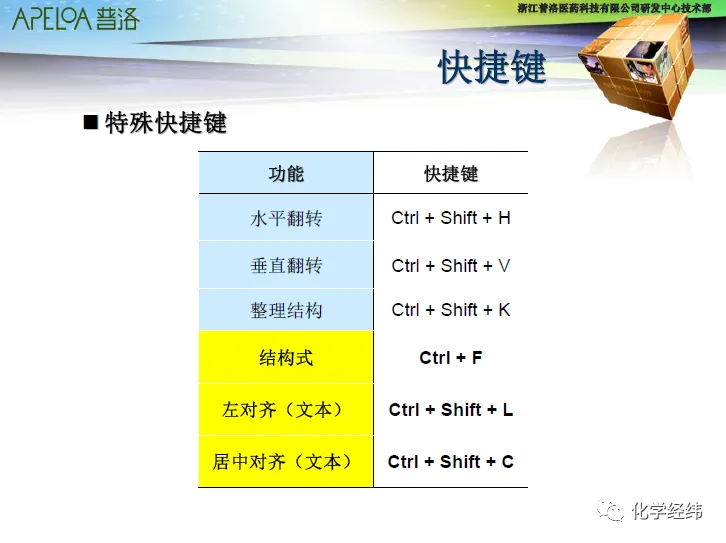 APELOA 普洛

浙江普洛医药科技有限公司研发中心技术部

快捷键

■ 特殊快捷键

| 功能 | 快捷键 |
|---|---|
| 水平翻转 | Ctrl + Shift + H |
| 垂直翻转 | Ctrl + Shift + V |
| 整理结构 | Ctrl + Shift + K |
| 结构式 | Ctrl + F |
| 左对齐（文本） | Ctrl + Shift + L |
| 居中对齐（文本） | Ctrl + Shift + C |

化学经纬